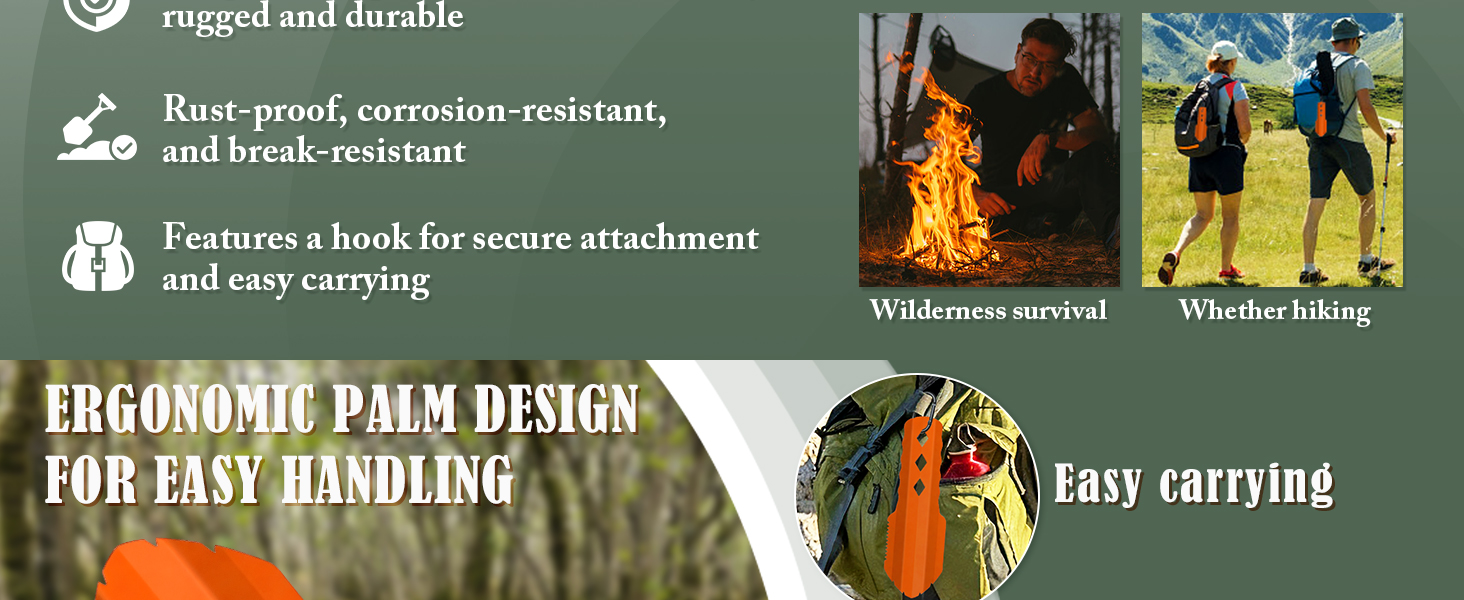 rugged and durable

Rust-proof, corrosion-resistant, and break-resistant

Features a hook for secure attachment and easy carrying

Wilderness survival

Whether hiking

ERGONOMIC PALM DESIGN
FOR EASY HANDLING

Easy carrying